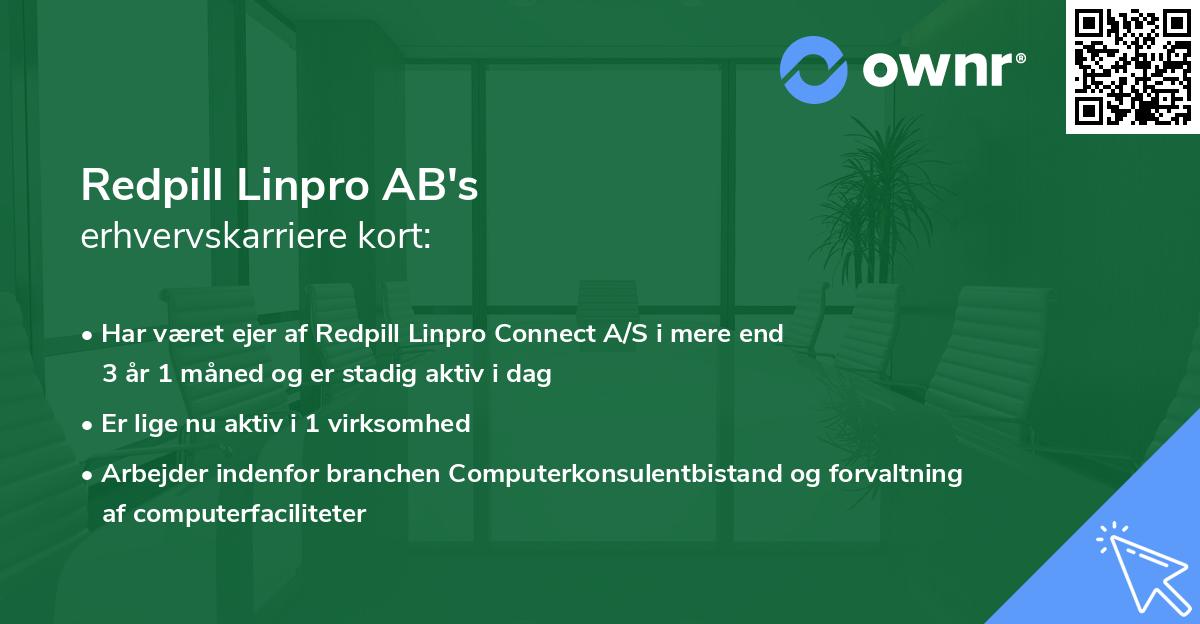 ownr®

Redpill Linpro AB's
erhvervskarriere kort:

• Har været ejer af Redpill Linpro Connect A/S i mere end 3 år 1 måned og er stadig aktiv i dag
• Er lige nu aktiv i 1 virksomhed
• Arbejder indenfor branchen Computerkonsulentbistand og forvaltning af computerfaciliteter